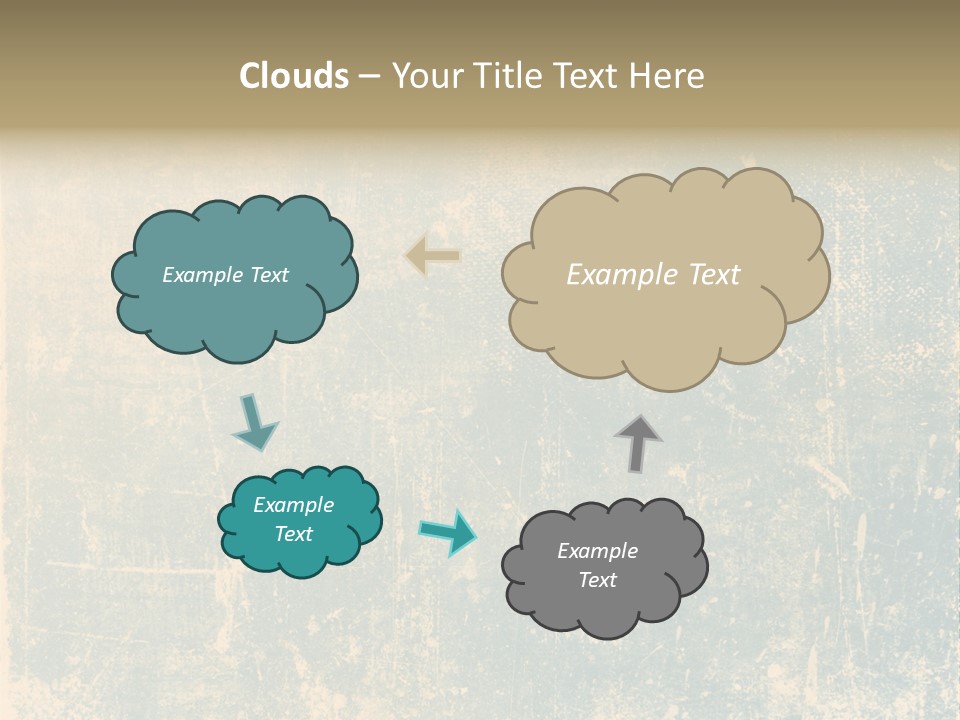 Clouds – Your Title Text Here

Example Text

Example Text

Example Text

Example Text